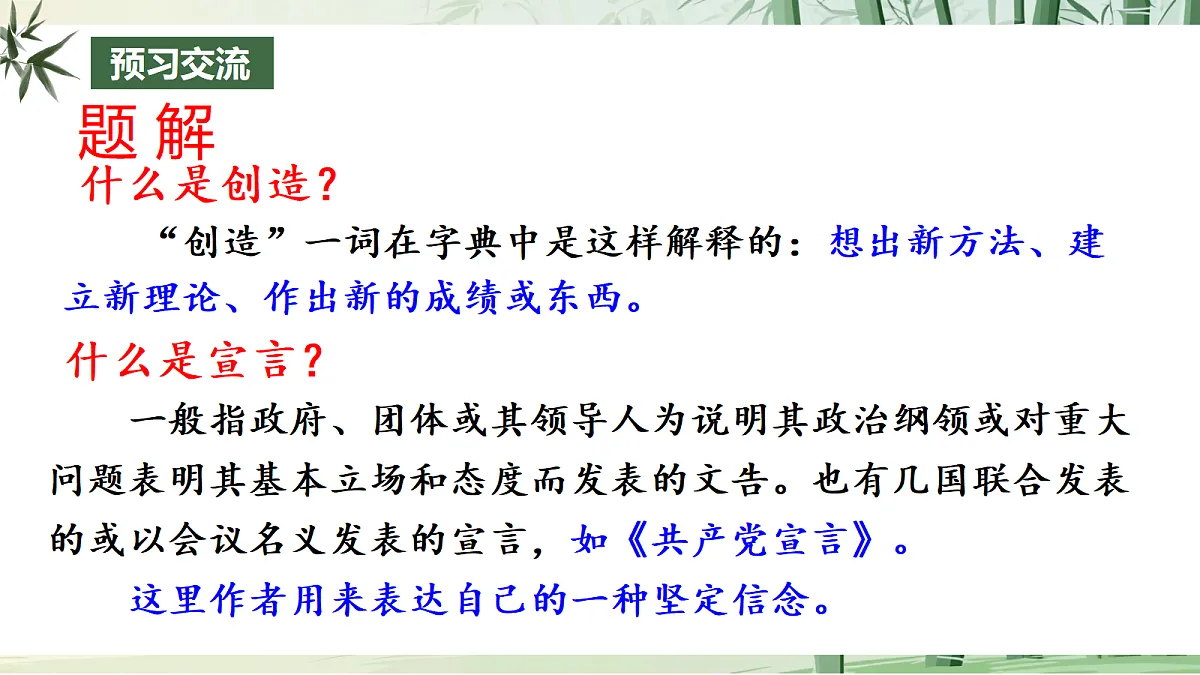 预习交流

题解

什么是创造？

“创造”一词在字典中是这样解释的：想出新方法、建立新理论、作出新的成绩或东西。

什么是宣言？

一般指政府、团体或其领导人为说明其政治纲领或对重大问题表明其基本立场和态度而发表的文告。也有几国联合发表的或以会议名义发表的宣言，如《共产党宣言》。

这里作者用来表达自己的一种坚定信念。